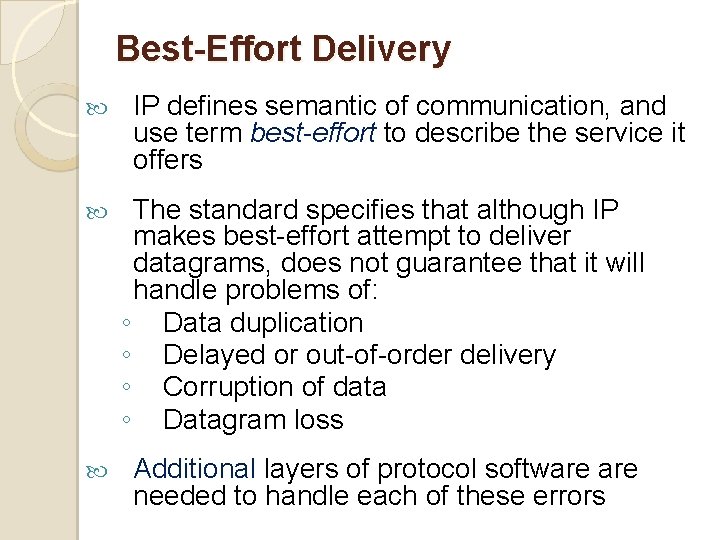 Best-Effort Delivery

IP defines semantic of communication, and use term best-effort to describe the service it offers

The standard specifies that although IP makes best-effort attempt to deliver datagrams, does not guarantee that it will handle problems of:

◦ Data duplication
◦ Delayed or out-of-order delivery
◦ Corruption of data
◦ Datagram loss

Additional layers of protocol software are needed to handle each of these errors